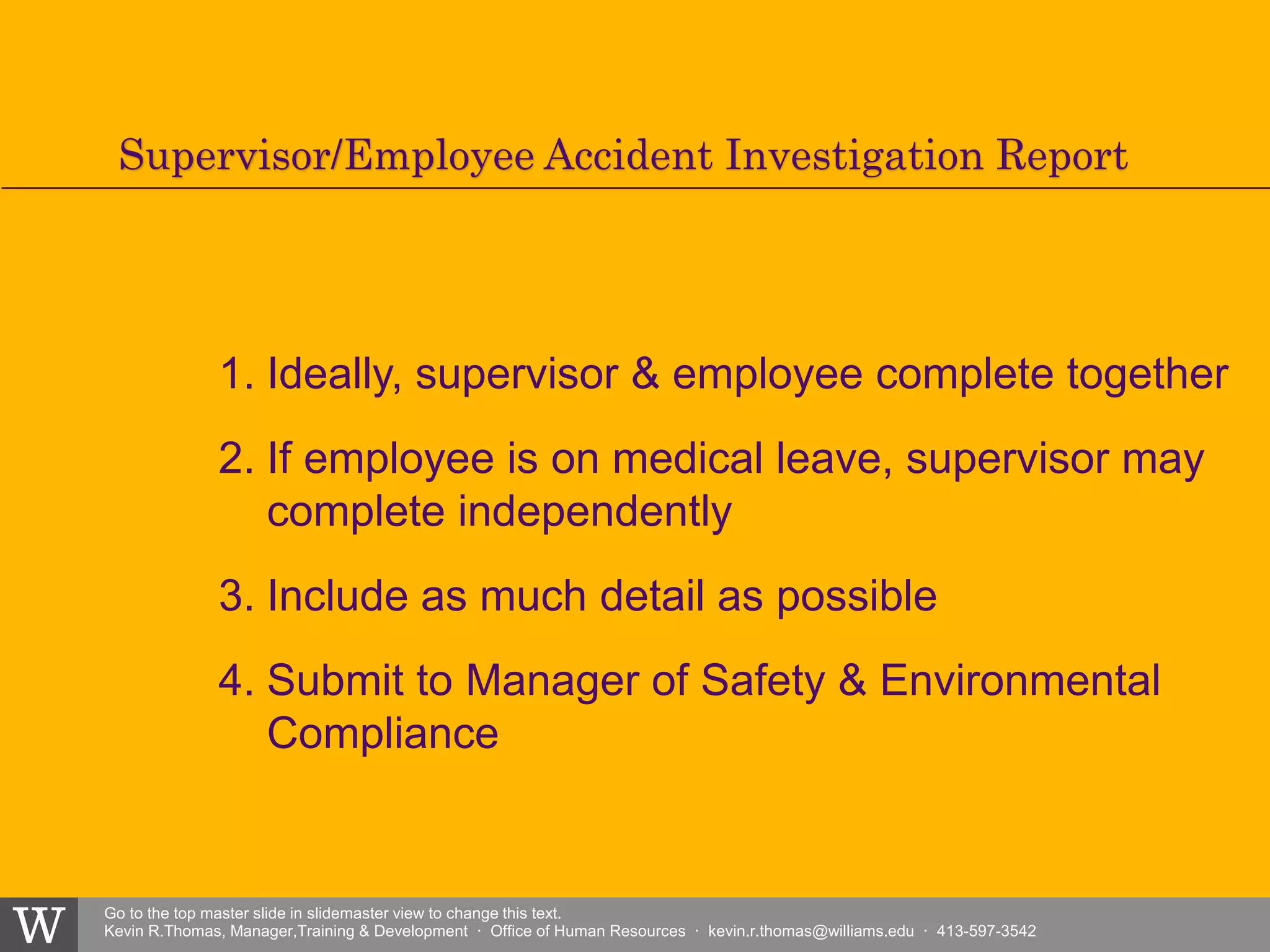 Supervisor/Employee Accident Investigation Report

1. Ideally, supervisor & employee complete together

2. If employee is on medical leave, supervisor may complete independently

3. Include as much detail as possible

4. Submit to Manager of Safety & Environmental Compliance

W

Go to the top master slide in slidemaster view to change this text.
Kevin R.Thomas, Manager,Training & Development · Office of Human Resources · kevin.r.thomas@williams.edu · 413-597-3542